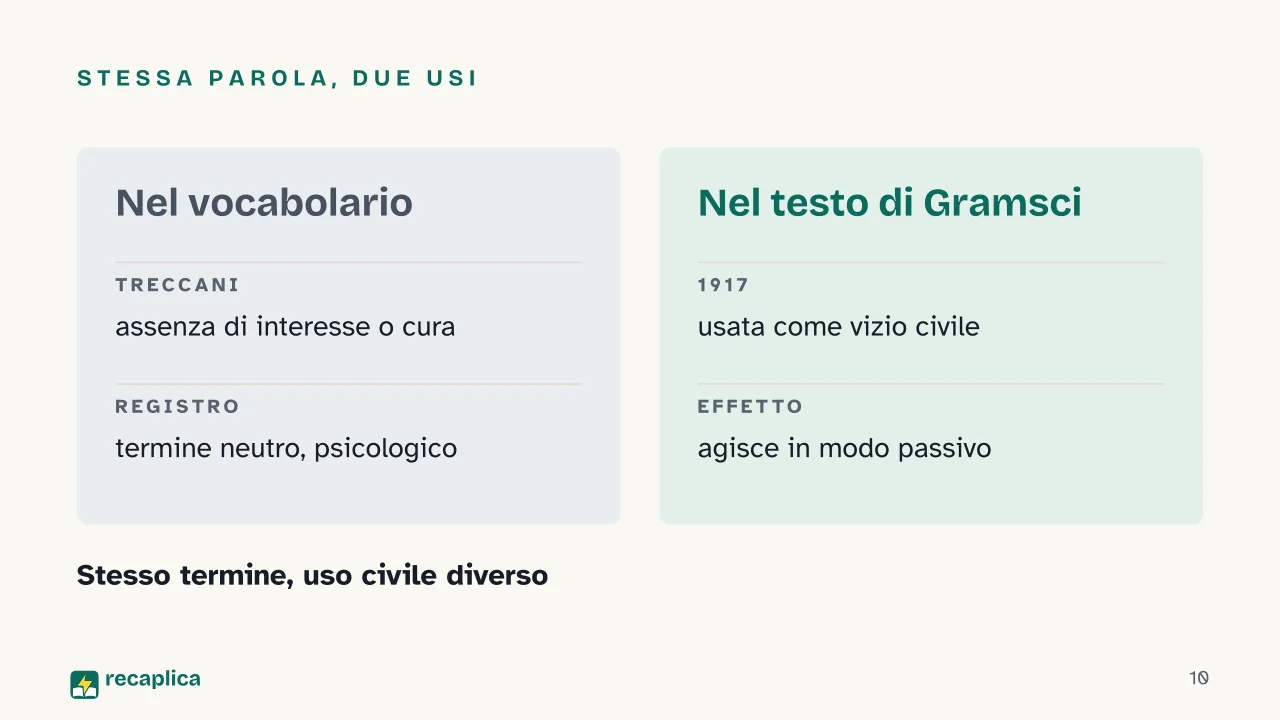 STESSA PAROLA, DUE USI

Nel vocabolario

TRECCANI

assenza di interesse o cura

REGISTRO

termine neutro, psicologico

Nel testo di Gramsci

1917

usata come vizio civile

EFFETTO

agisce in modo passivo

Stesso termine, uso civile diverso

recaplica

10